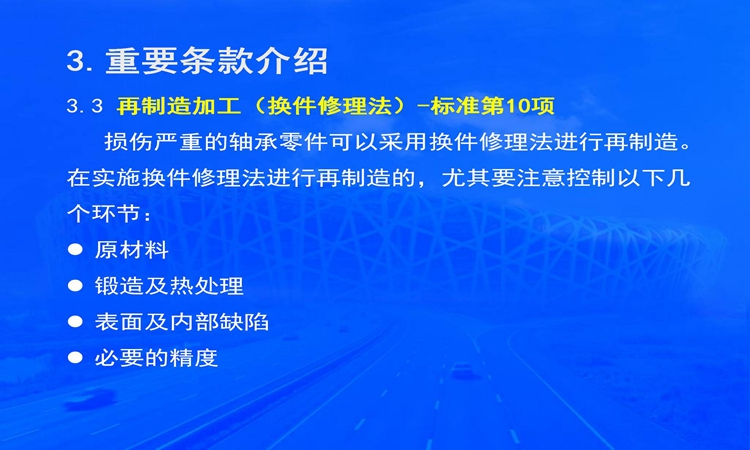 3. 重要条款介绍

3.3 再制造加工（换件修理法）-标准第10项

损伤严重的轴承零件可以采用换件修理法进行再制造。在实施换件修理法进行再制造的，尤其要注意控制以下几个环节：

● 原材料
● 锻造及热处理
● 表面及内部缺陷
● 必要的精度